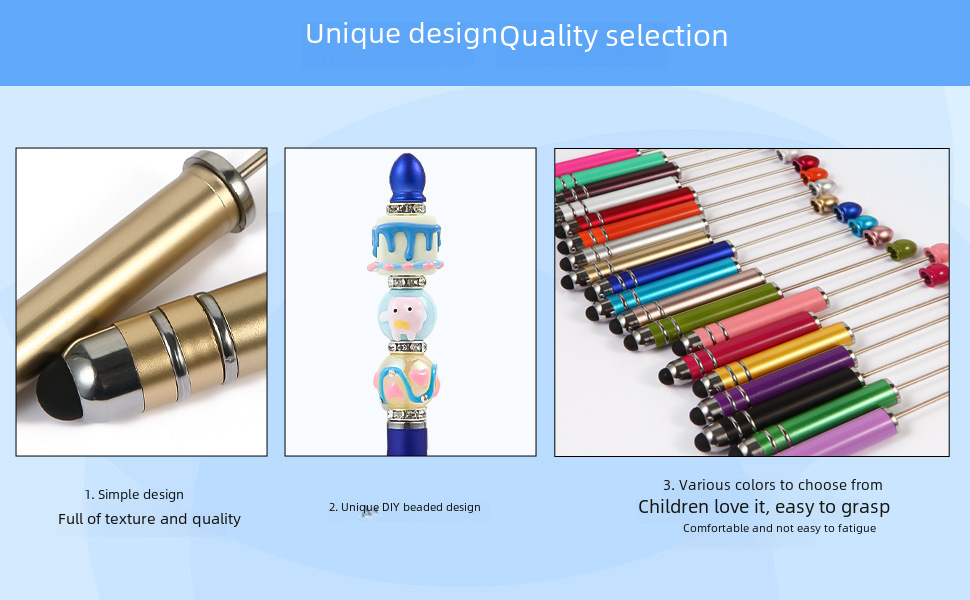 Unique designQuality selection

1. Simple design
Full of texture and quality

2. Unique DIY beaded design

3. Various colors to choose from
Children love it, easy to grasp
Comfortable and not easy to fatigue